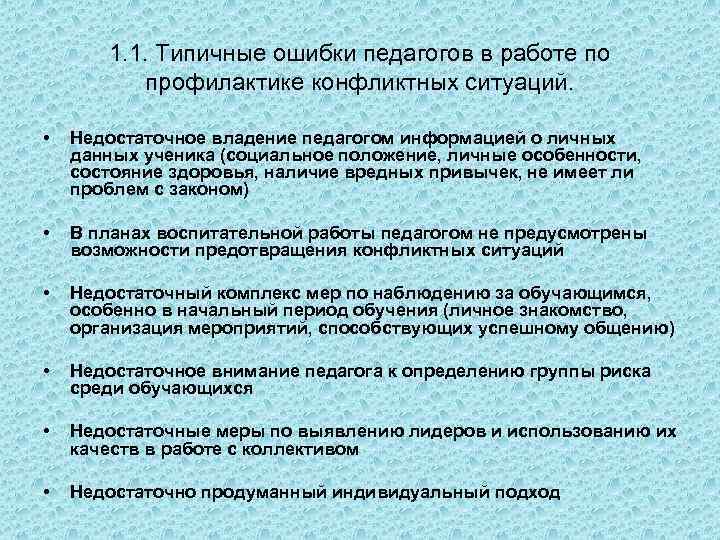 1.1. Типичные ошибки педагогов в работе по профилактике конфликтных ситуаций.

• Недостаточное владение педагогом информацией о личных данных ученика (социальное положение, личные особенности, состояние здоровья, наличие вредных привычек, не имеет ли проблем с законом)

• В планах воспитательной работы педагогом не предусмотрены возможности предотвращения конфликтных ситуаций

• Недостаточный комплекс мер по наблюдению за обучающимся, особенно в начальный период обучения (личное знакомство, организация мероприятий, способствующих успешному общению)

• Недостаточное внимание педагога к определению группы риска среди обучающихся

• Недостаточные меры по выявлению лидеров и использованию их качеств в работе с коллективом

• Недостаточно продуманный индивидуальный подход